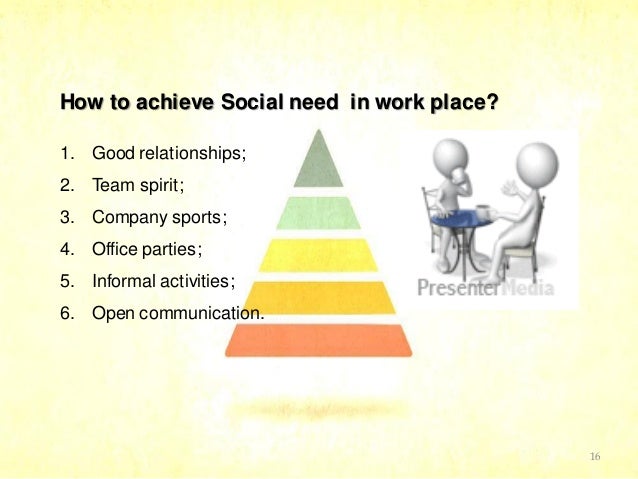 How to achieve Social need in work place?

1. Good relationships;
2. Team spirit;
3. Company sports;
4. Office parties;
5. Informal activities;
6. Open communication.

PresenterMedia

16